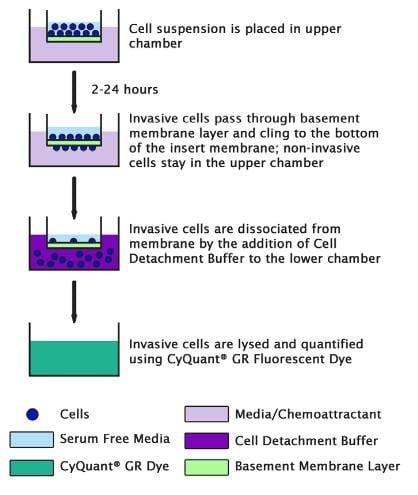 Cell suspension is placed in upper chamber

2-24 hours

Invasive cells pass through basement membrane layer and cling to the bottom of the insert membrane; non-invasive cells stay in the upper chamber

Invasive cells are dissociated from membrane by the addition of Cell Detachment Buffer to the lower chamber

Invasive cells are lysed and quantified using CyQuant® GR Fluorescent Dye

Cells
Serum Free Media
CyQuant® GR Dye
Media/Chemoattractant
Cell Detachment Buffer
Basement Membrane Layer